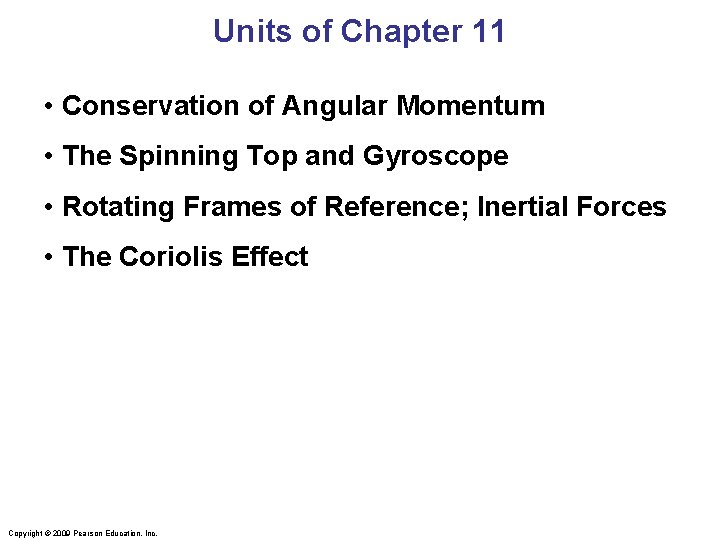 Units of Chapter 11

• Conservation of Angular Momentum

• The Spinning Top and Gyroscope

• Rotating Frames of Reference; Inertial Forces

• The Coriolis Effect

Copyright © 2009 Pearson Education, Inc.